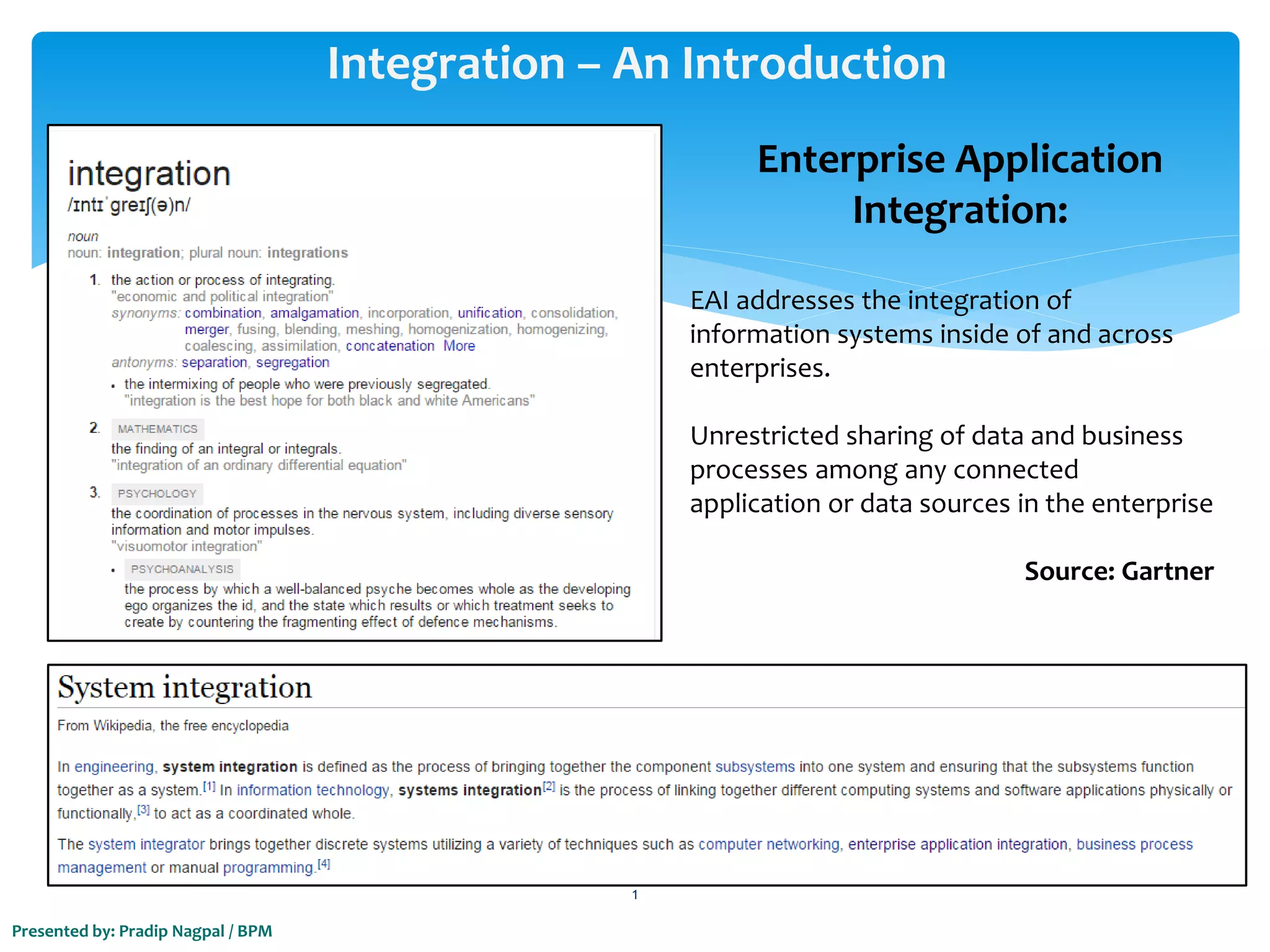 Integration – An Introduction

integration
/ɪntɪˈɡreɪʃ(ə)n/

noun
noun: integration; plural noun: integrations

1. the action or process of integrating.
"economic and political integration"
synonyms: combination, amalgamation, incorporation, unification, consolidation, merger, fusing, blending, meshing, homogenization, homogenizing, coalescing, assimilation, concatenation More
antonyms: separation, segregation

• the intermixing of people who were previously segregated.
"integration is the best hope for both black and white Americans"

2. MATHEMATICS
the finding of an integral or integrals.
"integration of an ordinary differential equation"

3. PSYCHOLOGY
the coordination of processes in the nervous system, including diverse sensory information and motor impulses.
"visuomotor integration"

• PSYCHOANALYSIS
the process by which a well-balanced psyche becomes whole as the developing ego organizes the id, and the state which results or which treatment seeks to create by countering the fragmenting effect of defence mechanisms.

Enterprise Application Integration:

EAI addresses the integration of information systems inside of and across enterprises.

Unrestricted sharing of data and business processes among any connected application or data sources in the enterprise

Source: Gartner

System integration

From Wikipedia, the free encyclopedia

In engineering, system integration is defined as the process of bringing together the component subsystems into one system and ensuring that the subsystems function together as a system.[1] In information technology, systems integration[2] is the process of linking together different computing systems and software applications physically or functionally,[3] to act as a coordinated whole.

The system integrator brings together discrete systems utilizing a variety of techniques such as computer networking, enterprise application integration, business process management or manual programming.[4]

1

Presented by: Pradip Nagpal / BPM